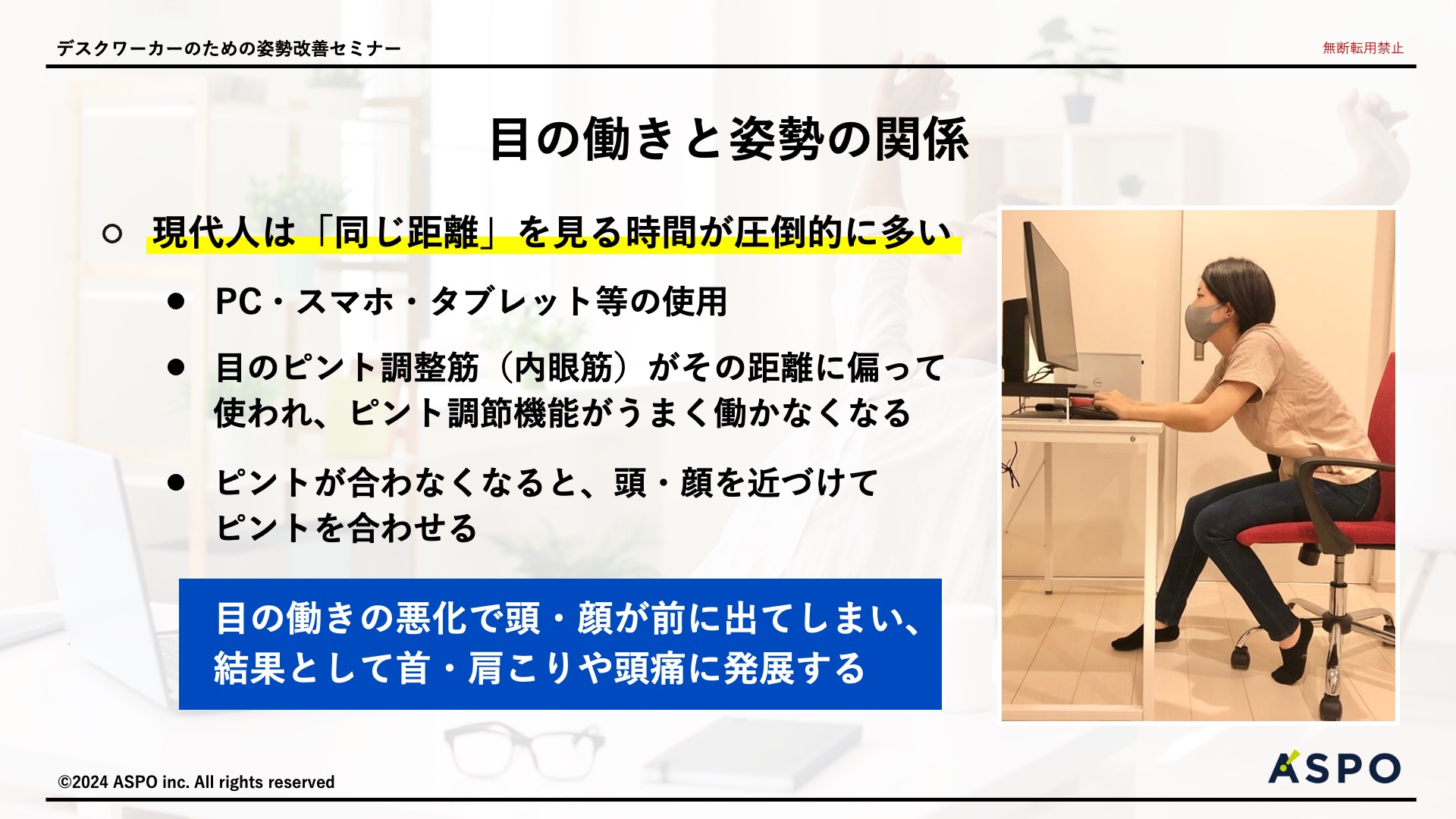 デスクワーカーのための姿勢改善セミナー

無断転用禁止

目の働きと姿勢の関係

○ 現代人は「同じ距離」を見る時間が圧倒的に多い

● PC・スマホ・タブレット等の使用

● 目のピント調整筋（内眼筋）がその距離に偏って使われ、ピント調節機能がうまく働かなくなる

● ピントが合わなくなると、頭・顔を近づけてピントを合わせる

目の働きの悪化で頭・顔が前に出てしまい、結果として首・肩こりや頭痛に発展する

©2024 ASPO inc. All rights reserved

ASPO